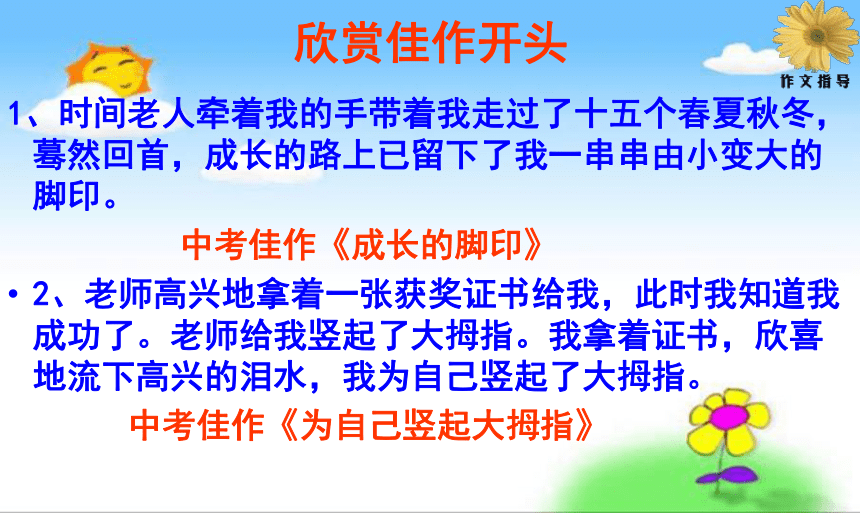 欣赏佳作开头

作文指导

1、时间老人牵着我的手带着我走过了十五个春夏秋冬，蓦然回首，成长的路上已留下了我一串串由小变大的脚印。

中考佳作《成长的脚印》

• 2、老师高兴地拿着一张获奖证书给我，此时我知道我成功了。老师给我竖起了大拇指。我拿着证书，欣喜地流下高兴的泪水，我为自己竖起了大拇指。

中考佳作《为自己竖起大拇指》